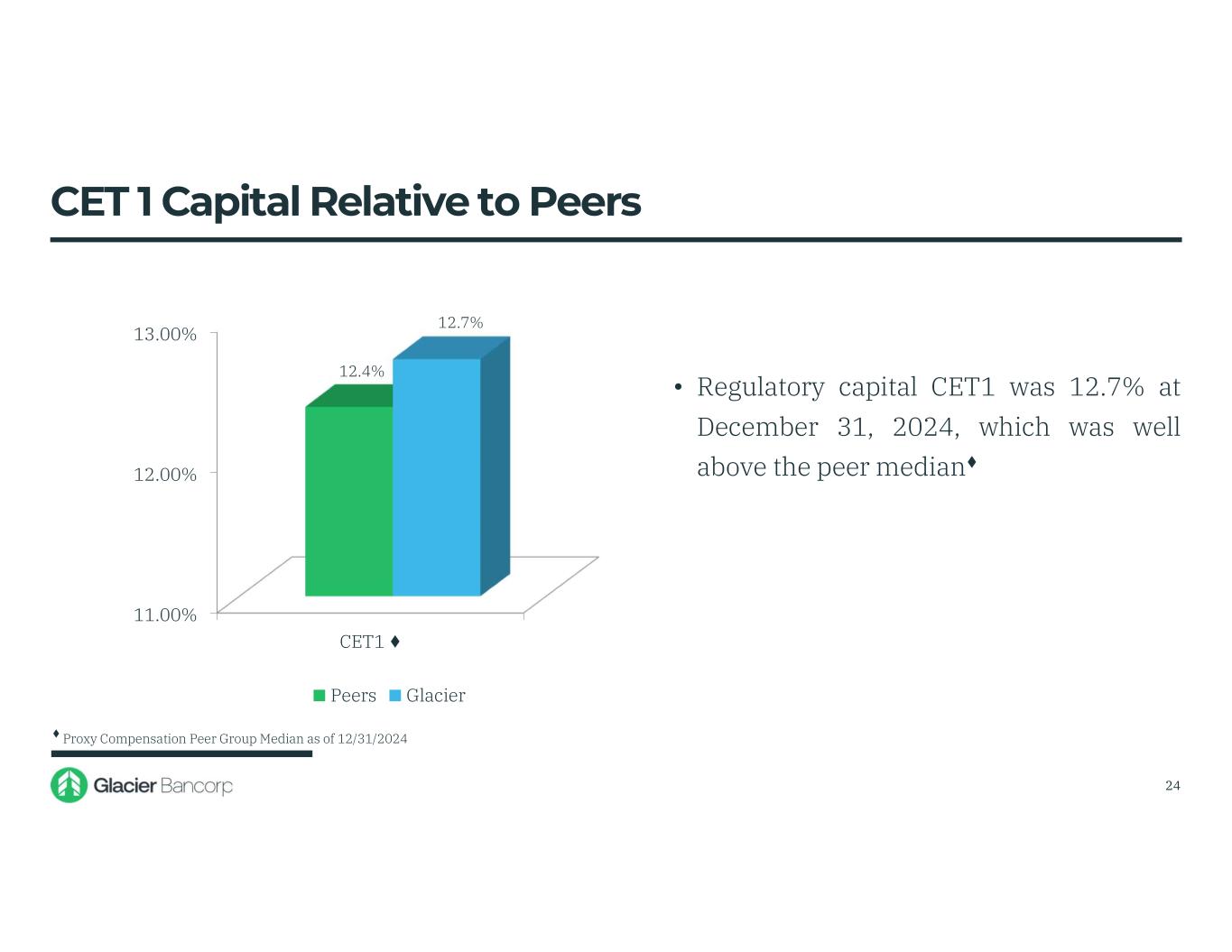 CET 1 Capital Relative to Peers

13.00%
12.00%
11.00%
12.4%
12.7%
CET1 ♦
Peers Glacier

• Regulatory capital CET1 was 12.7% at December 31, 2024, which was well above the peer median♦

♦ Proxy Compensation Peer Group Median as of 12/31/2024

Glacier Bancorp

24